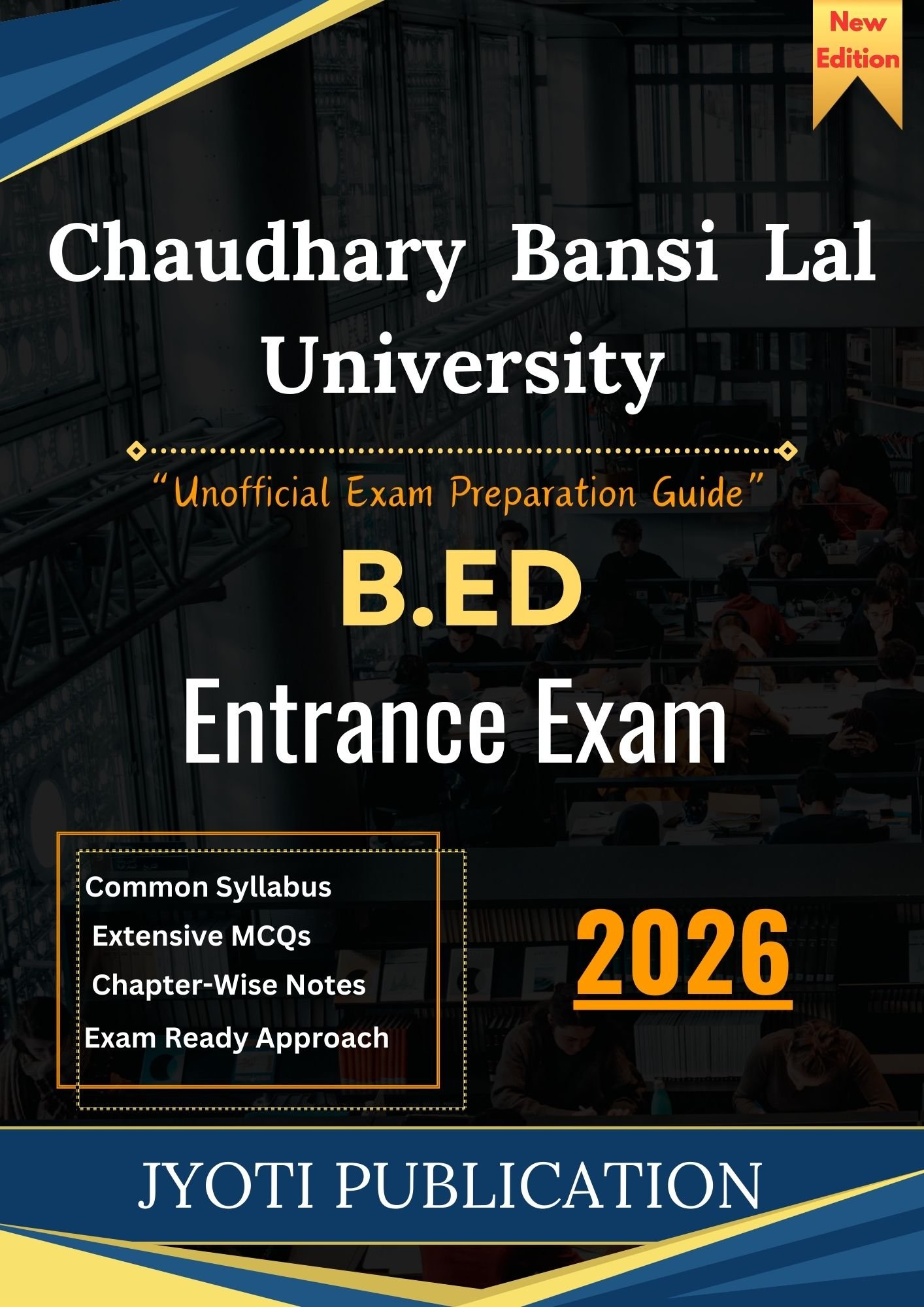 New Edition

Chaudhary Bansi Lal University

"Unofficial Exam Preparation Guide"

B.ED

Entrance Exam

Common Syllabus
Extensive MCQs
Chapter-Wise Notes
Exam Ready Approach

2026

JYOTI PUBLICATION